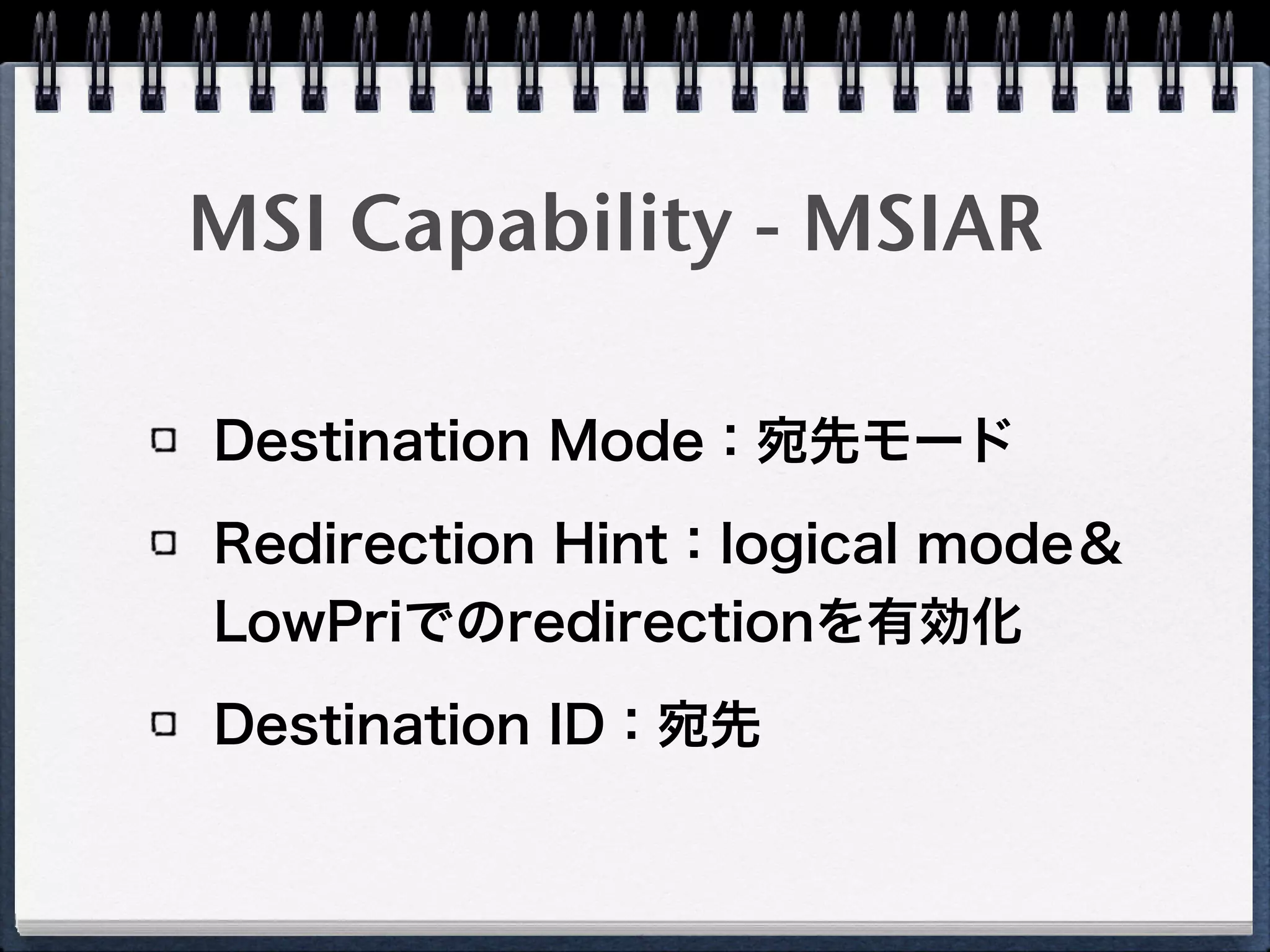 MSI Capability - MSIAR

Destination Mode：宛先モード

Redirection Hint：logical mode＆LowPriでのredirectionを有効化

Destination ID：宛先